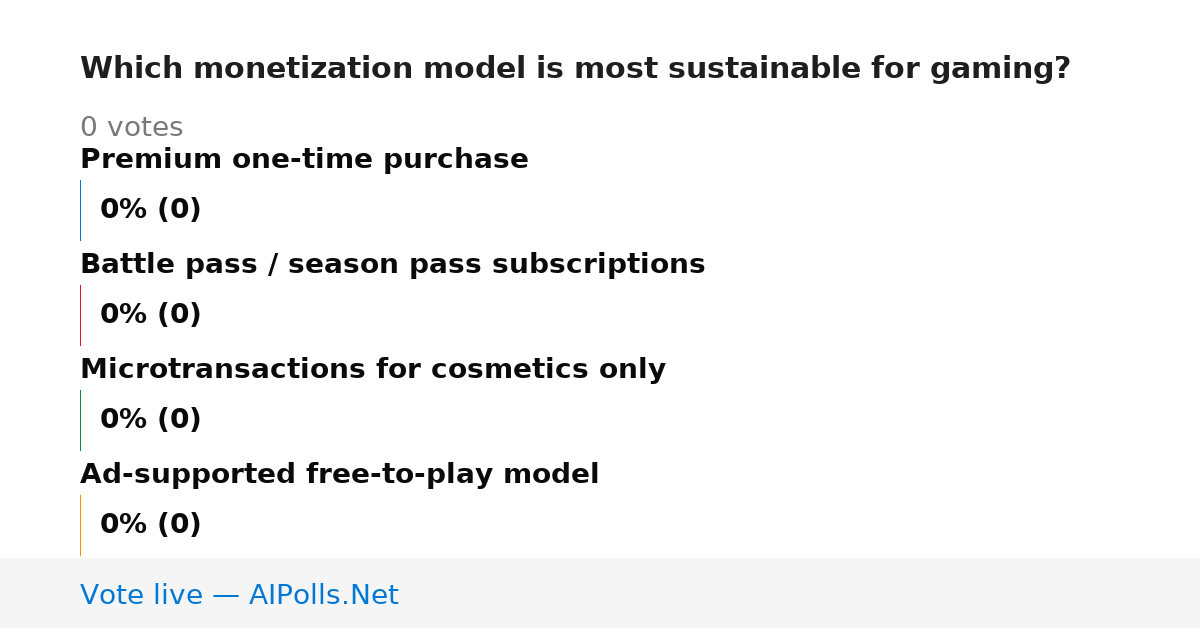 Which monetization model is most sustainable for gaming?

0 votes

Premium one-time purchase

0% (0)

Battle pass / season pass subscriptions

0% (0)

Microtransactions for cosmetics only

0% (0)

Ad-supported free-to-play model

0% (0)

Vote live — AIPolls.Net